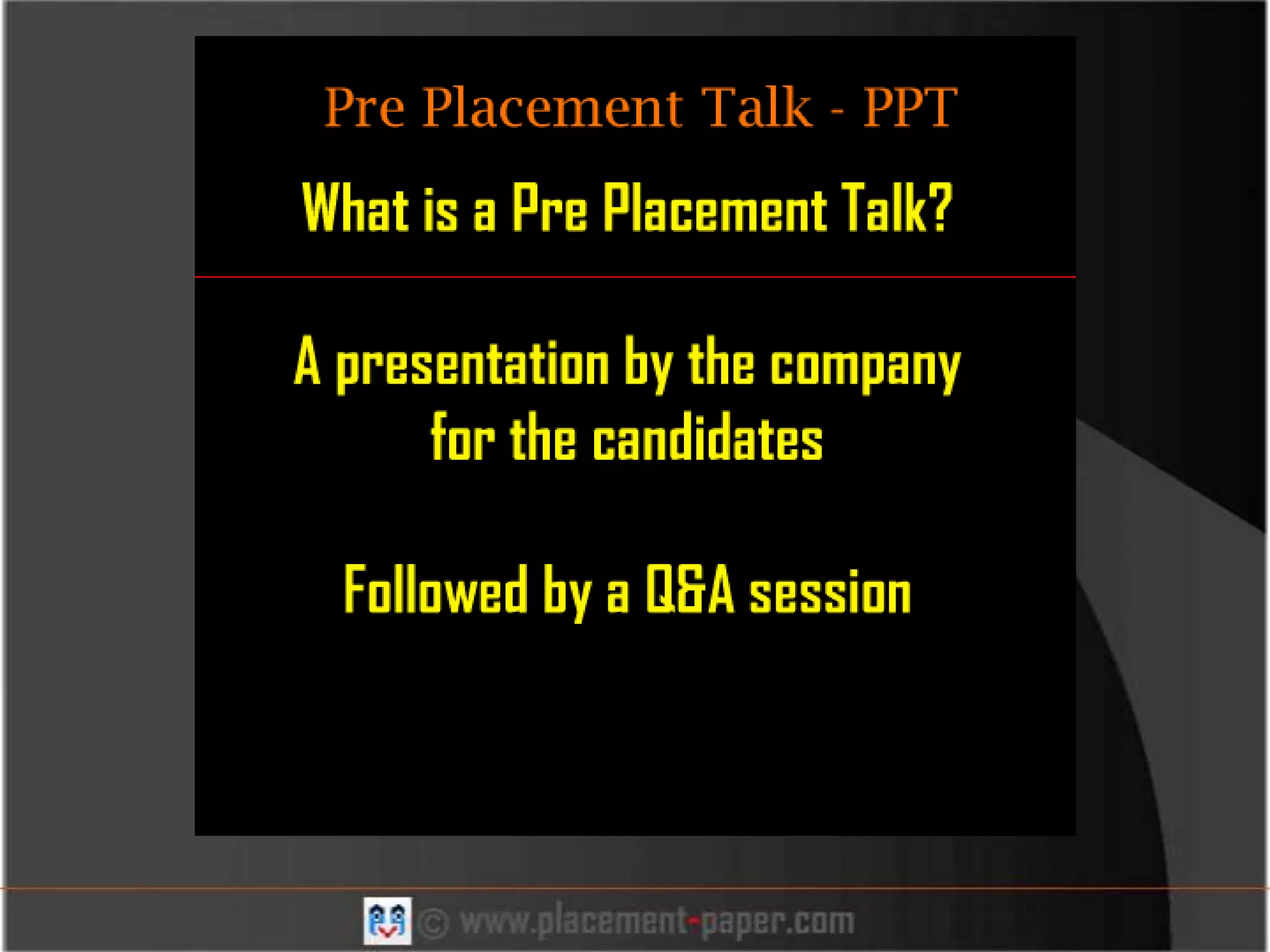 Pre Placement Talk - PPT

What is a Pre Placement Talk?

A presentation by the company for the candidates

Followed by a Q&A session

© www.placement-paper.com